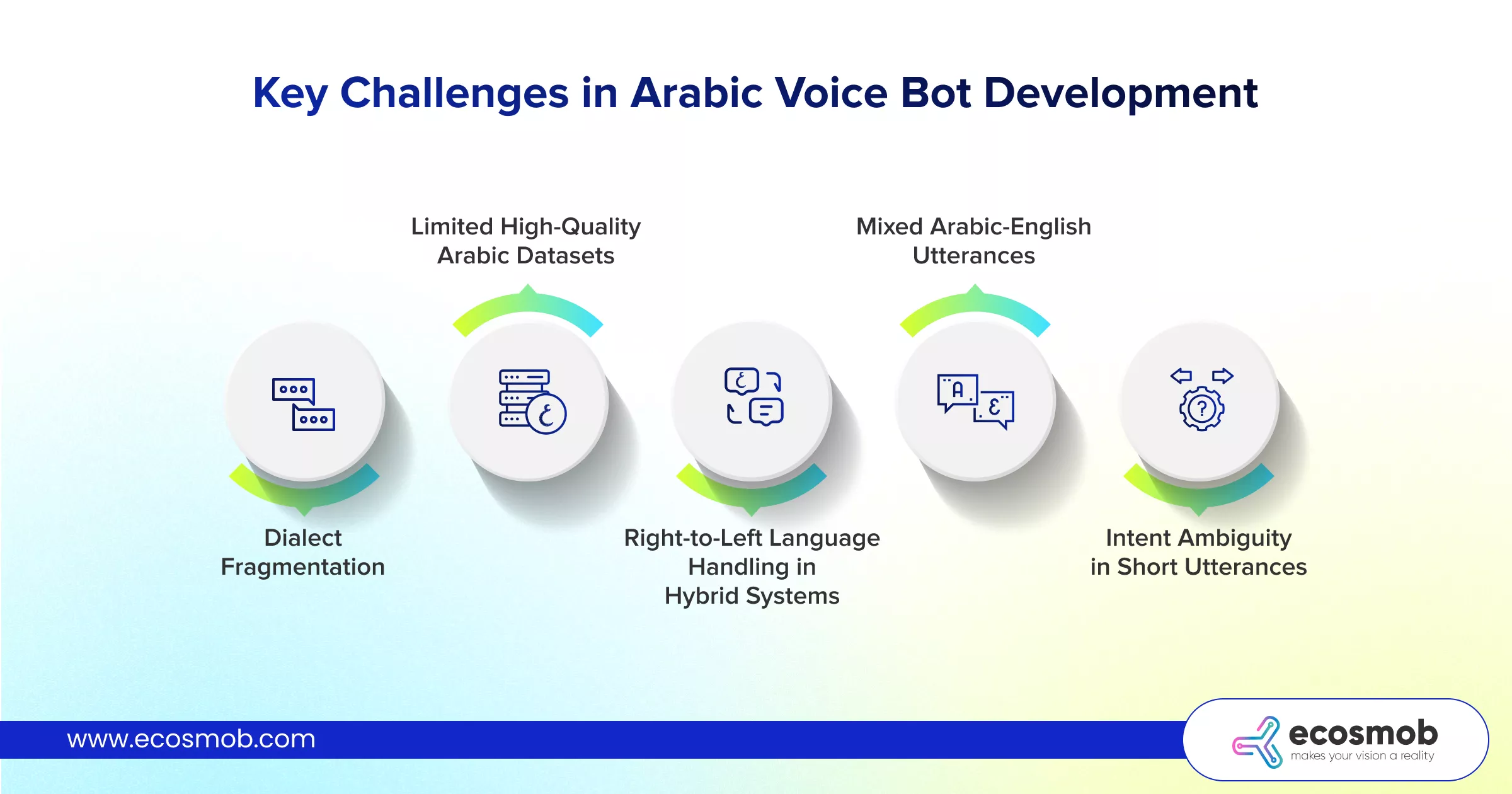 Key Challenges in Arabic Voice Bot Development

Dialect Fragmentation

Limited High-Quality Arabic Datasets

Right-to-Left Language Handling in Hybrid Systems

Mixed Arabic-English Utterances

Intent Ambiguity in Short Utterances

www.ecosmob.com

ecosmob
makes your vision a reality